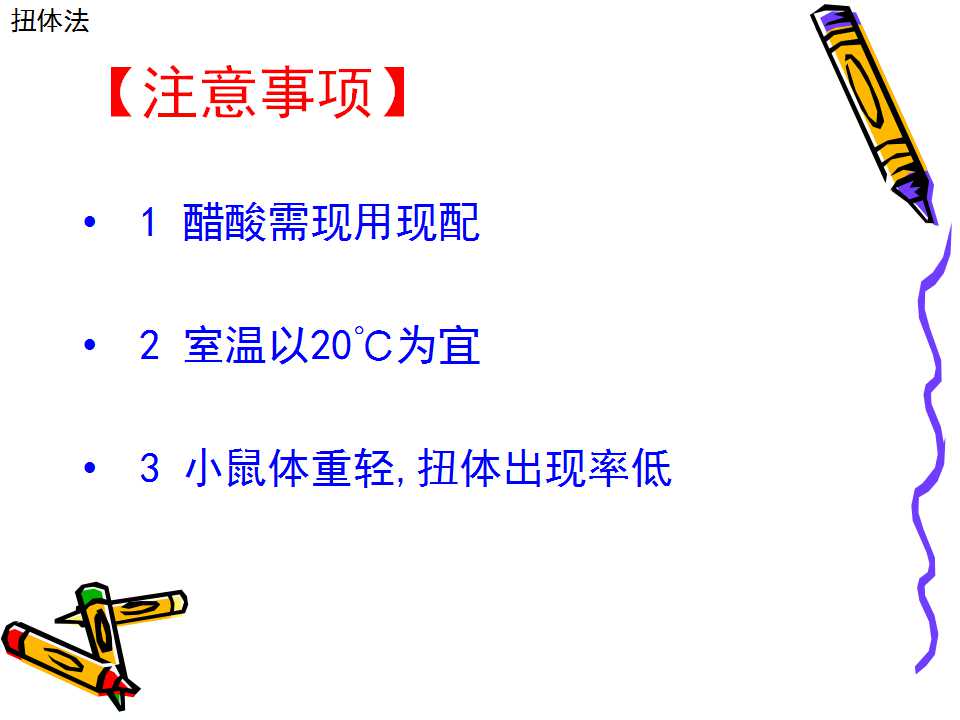 扭体法

【注意事项】

• 1 醋酸需现用现配

• 2 室温以20°C为宜

• 3 小鼠体重轻，扭体出现率低